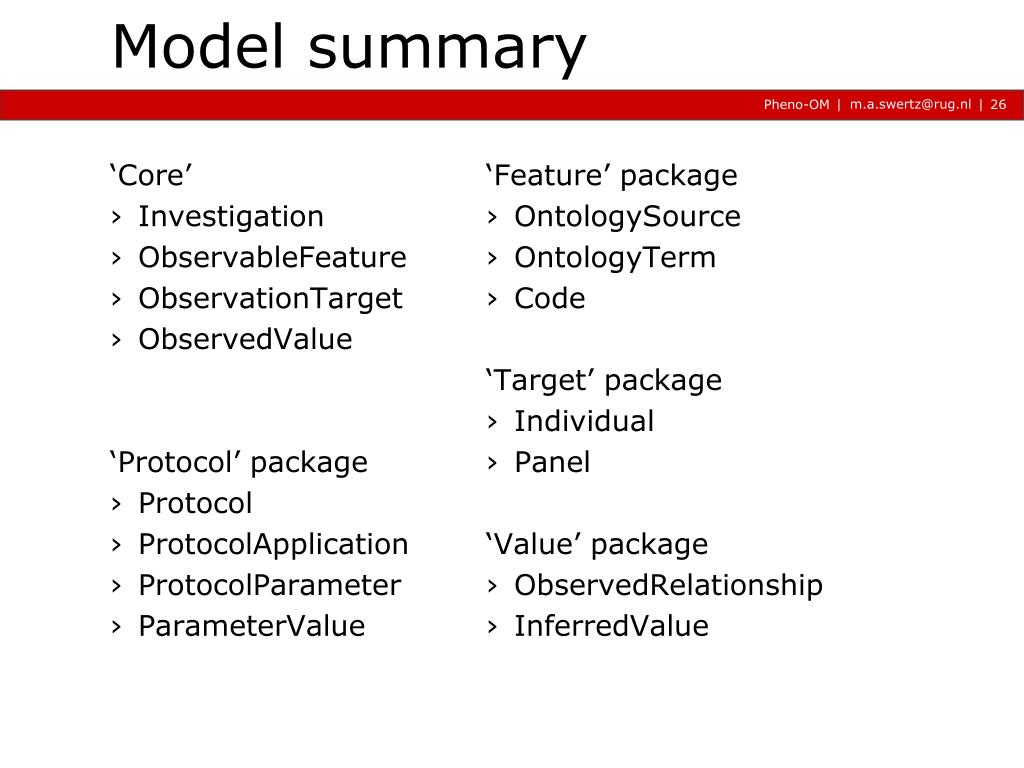 Model summary

Pheno-OM | m.a.swertz@rug.nl | 26

‘Core’
› Investigation
› ObservableFeature
› ObservationTarget
› ObservedValue

‘Protocol’ package
› Protocol
› ProtocolApplication
› ProtocolParameter
› ParameterValue

‘Feature’ package
› OntologySource
› OntologyTerm
› Code

‘Target’ package
› Individual
› Panel

‘Value’ package
› ObservedRelationship
› InferredValue